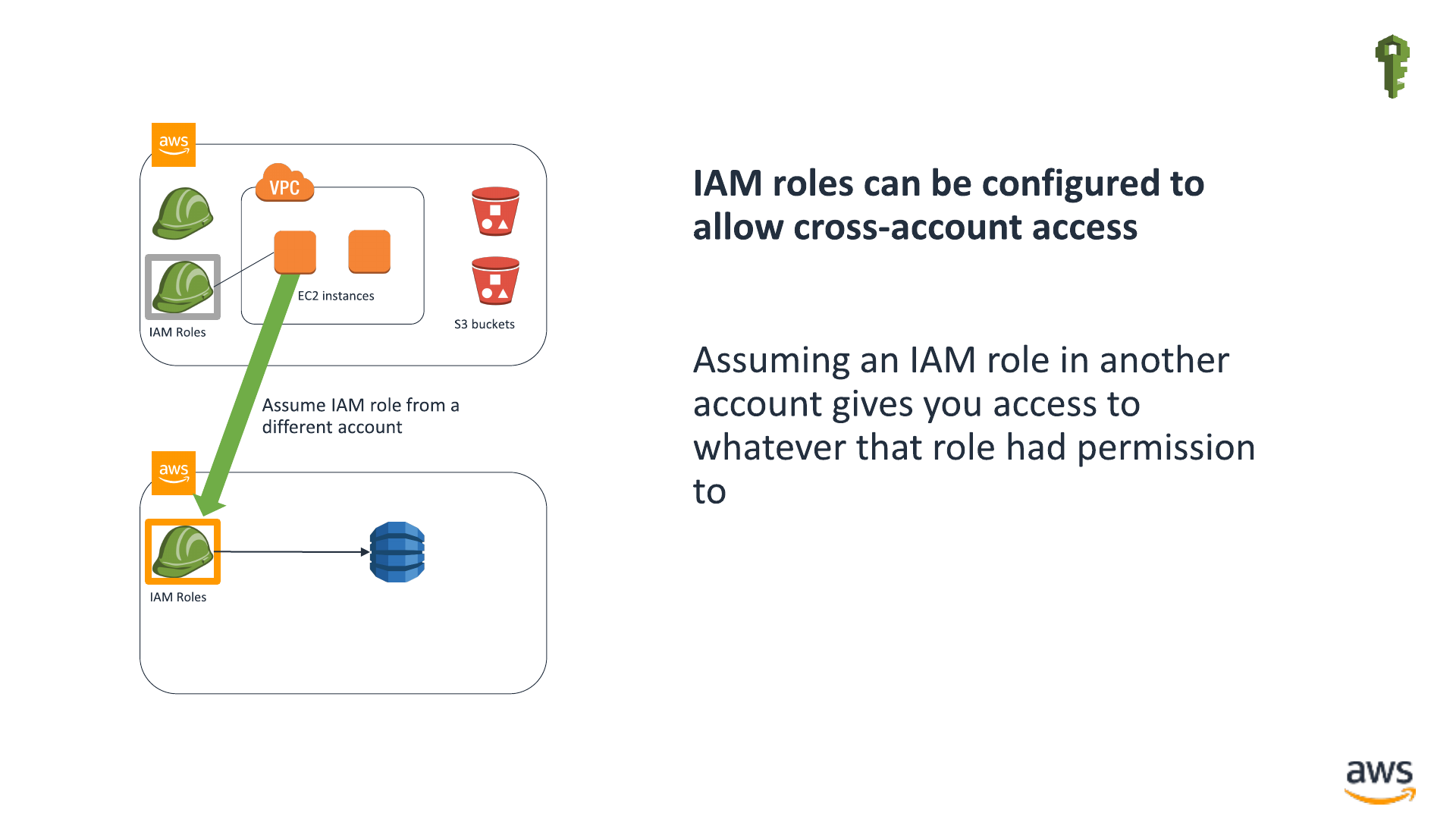 aws

VPC

EC2 instances

S3 buckets

IAM Roles

Assume IAM role from a different account

aws

IAM Roles

IAM roles can be configured to allow cross-account access

Assuming an IAM role in another account gives you access to whatever that role had permission to

aws